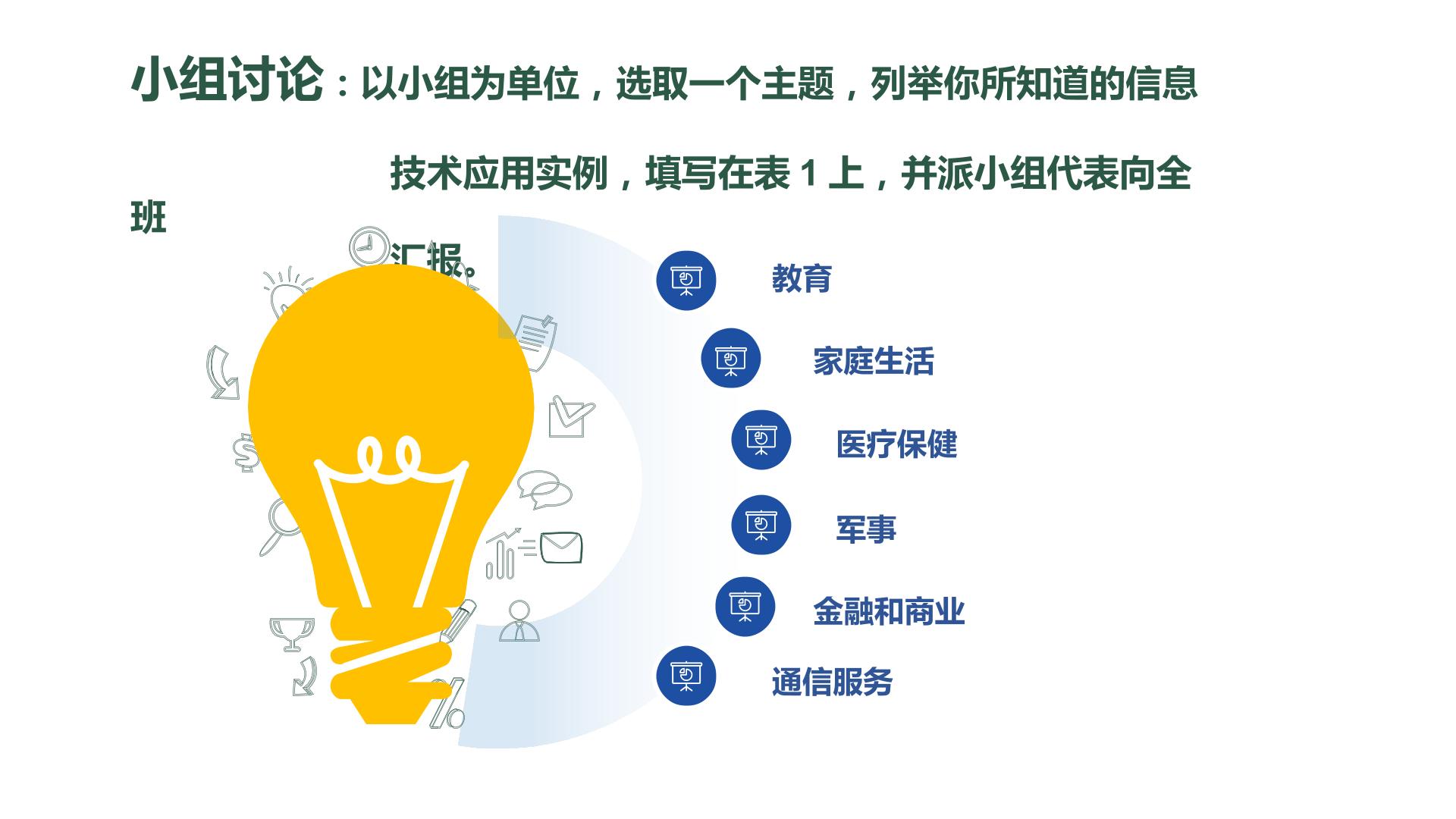 小组讨论：以小组为单位，选取一个主题，列举你所知道的信息技术应用实例，填写在表1上，并派小组代表向全班汇报。

教育

家庭生活

医疗保健

军事

金融和商业

通信服务